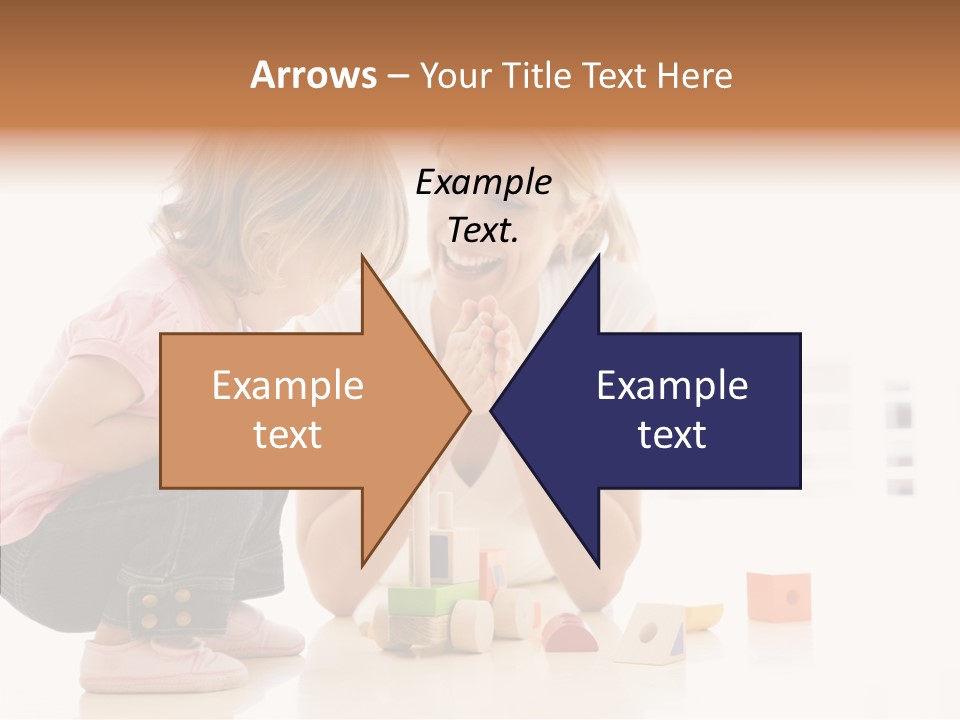 Arrows – Your Title Text Here

Example Text.

Example text

Example text